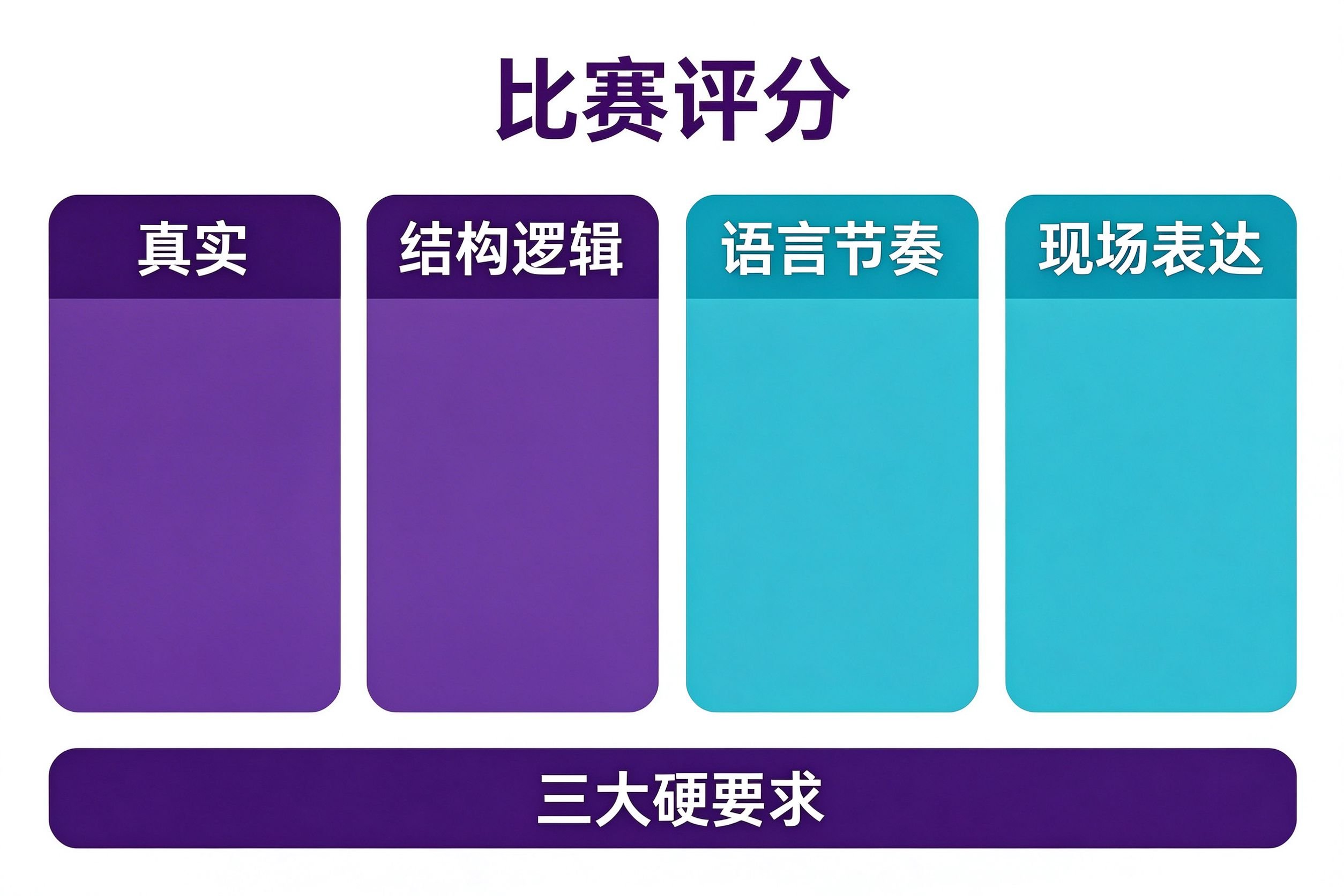 比赛评分

真实

结构逻辑

语言节奏

现场表达

三大硬要求